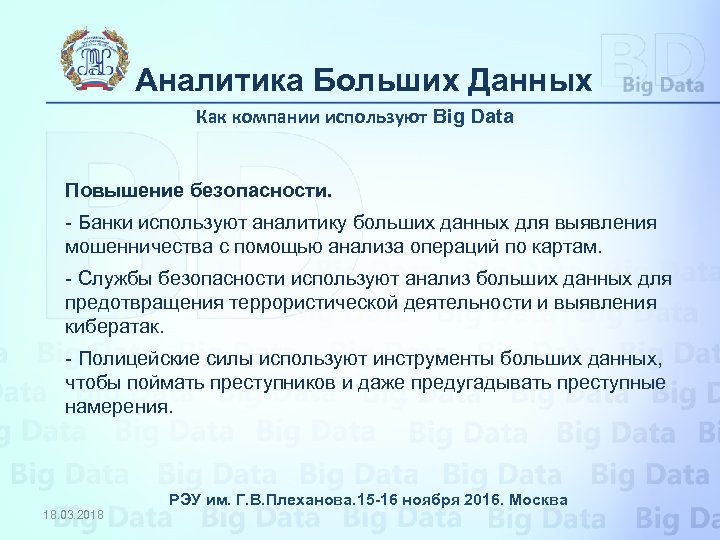 Аналитика Больших Данных

BD Big Data

Как компании используют Big Data

Повышение безопасности.

- Банки используют аналитику больших данных для выявления мошенничества с помощью анализа операций по картам.

- Службы безопасности используют анализ больших данных для предотвращения террористической деятельности и выявления кибератак.

- Полицейские силы используют инструменты больших данных, чтобы поймать преступников и даже предугадывать преступные намерения.

РЭУ им. Г.В.Плеханова.15-16 ноября 2016. Москва

18.03.2018